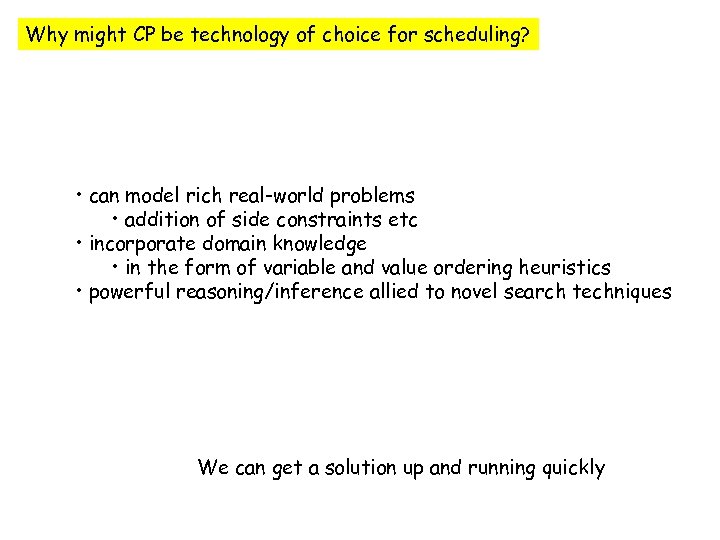 Why might CP be technology of choice for scheduling?

• can model rich real-world problems
• addition of side constraints etc
• incorporate domain knowledge
• in the form of variable and value ordering heuristics
• powerful reasoning/inference allied to novel search techniques

We can get a solution up and running quickly